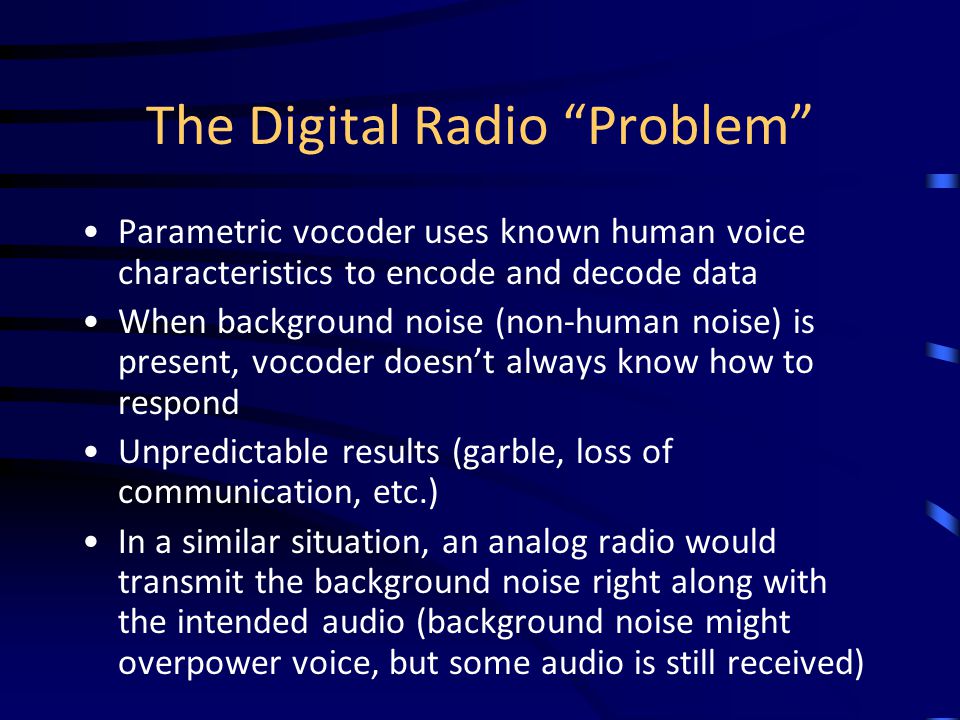 The Digital Radio “Problem”

• Parametric vocoder uses known human voice characteristics to encode and decode data
• When background noise (non-human noise) is present, vocoder doesn’t always know how to respond
• Unpredictable results (garble, loss of communication, etc.)
• In a similar situation, an analog radio would transmit the background noise right along with the intended audio (background noise might overpower voice, but some audio is still received)